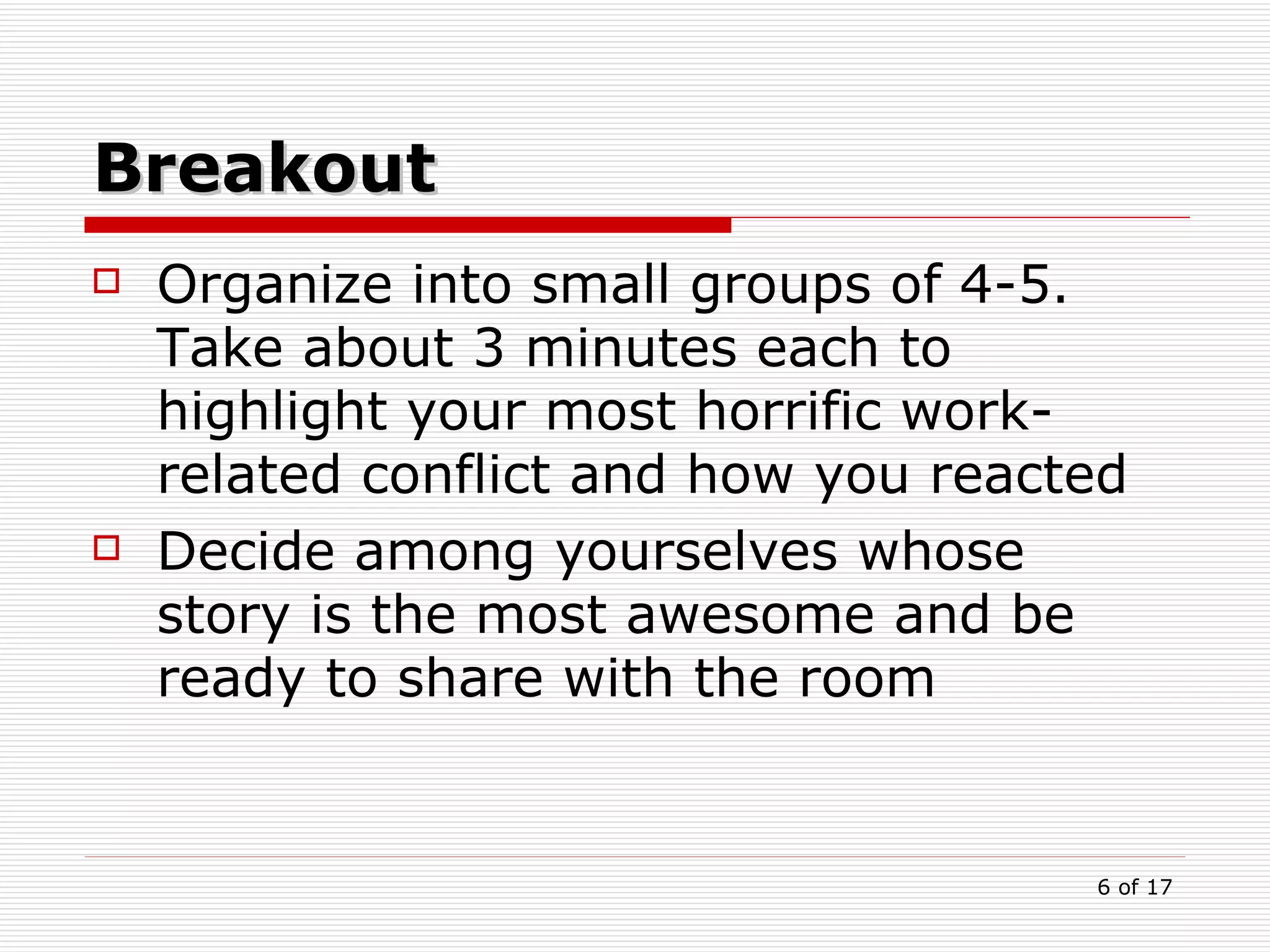 Breakout

Organize into small groups of 4-5. Take about 3 minutes each to highlight your most horrific work-related conflict and how you reacted

Decide among yourselves whose story is the most awesome and be ready to share with the room

6 of 17